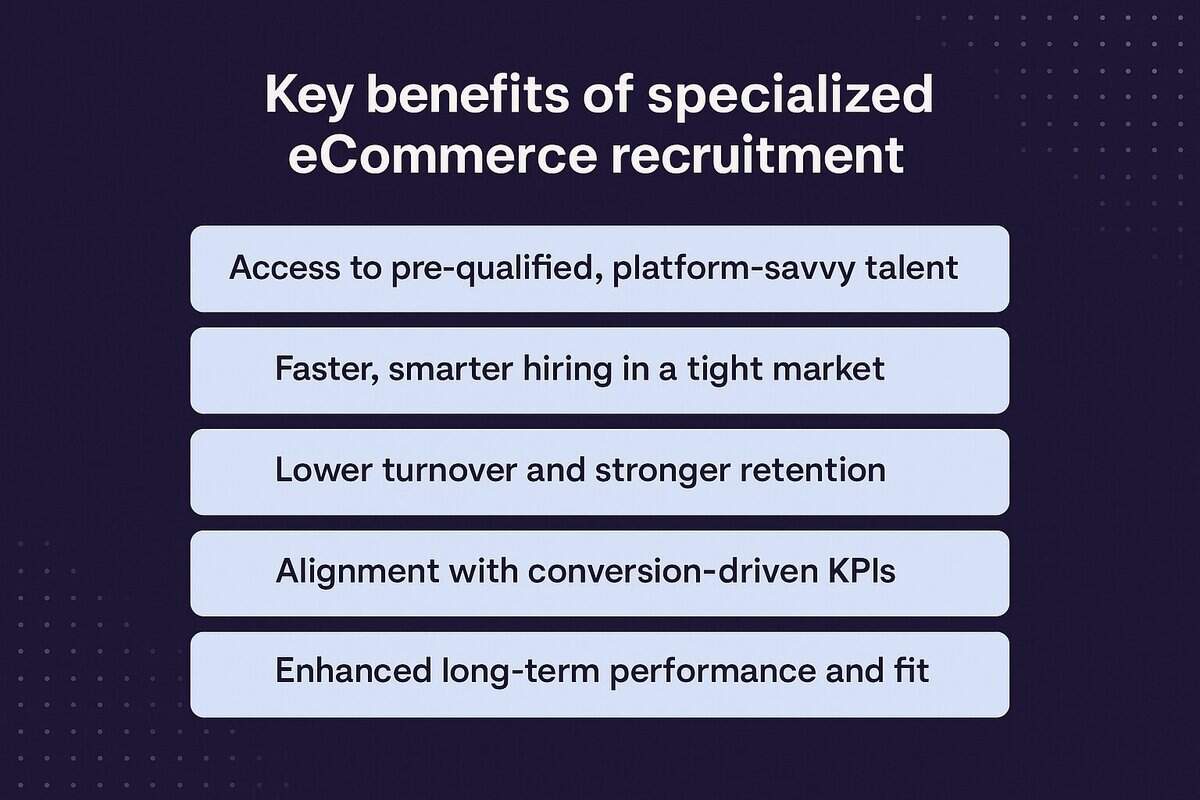 Key benefits of specialized eCommerce recruitment

Access to pre-qualified, platform-savvy talent

Faster, smarter hiring in a tight market

Lower turnover and stronger retention

Alignment with conversion-driven KPIs

Enhanced long-term performance and fit